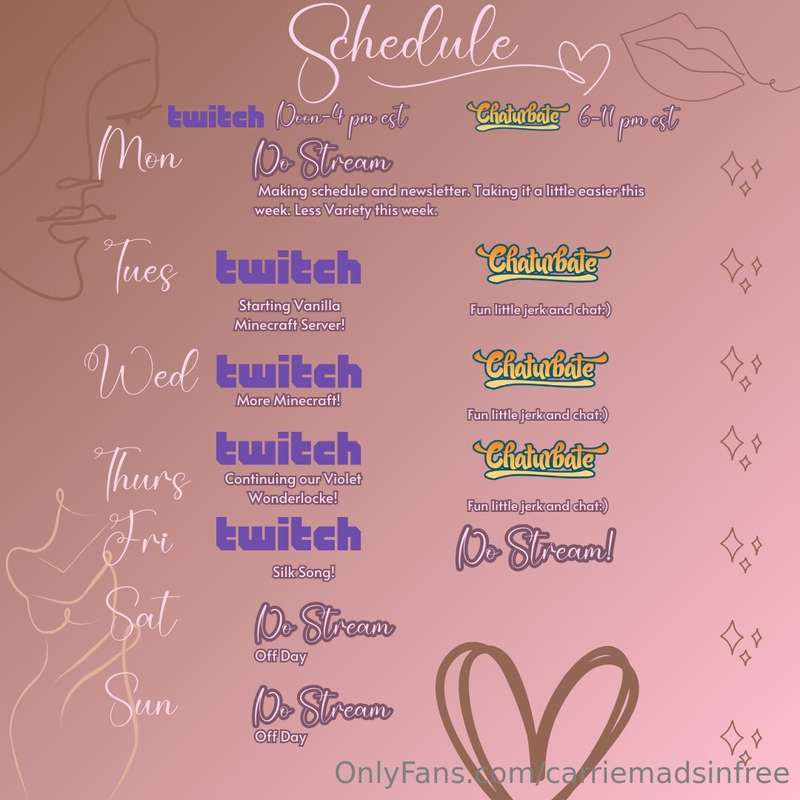 Schedule

twitch Noon-4 pm est

Chaturbate 6-11 pm est

Mon

No Stream

Making schedule and newsletter. Taking it a little easier this week. Less Variety this week.

Tues

twitch

Starting Vanilla Minecraft Server!

Chaturbate

Fun little jerk and chat:)

Wed

twitch

More Minecraft!

Chaturbate

Fun little jerk and chat:)

Thurs

twitch

Continuing our Violet Wonderlocke!

Chaturbate

Fun little jerk and chat:)

Fri

twitch

Silk Song!

No Stream!

Sat

No Stream

Off Day

Sun

No Stream

Off Day

OnlyFans.com/carriemadsinfree